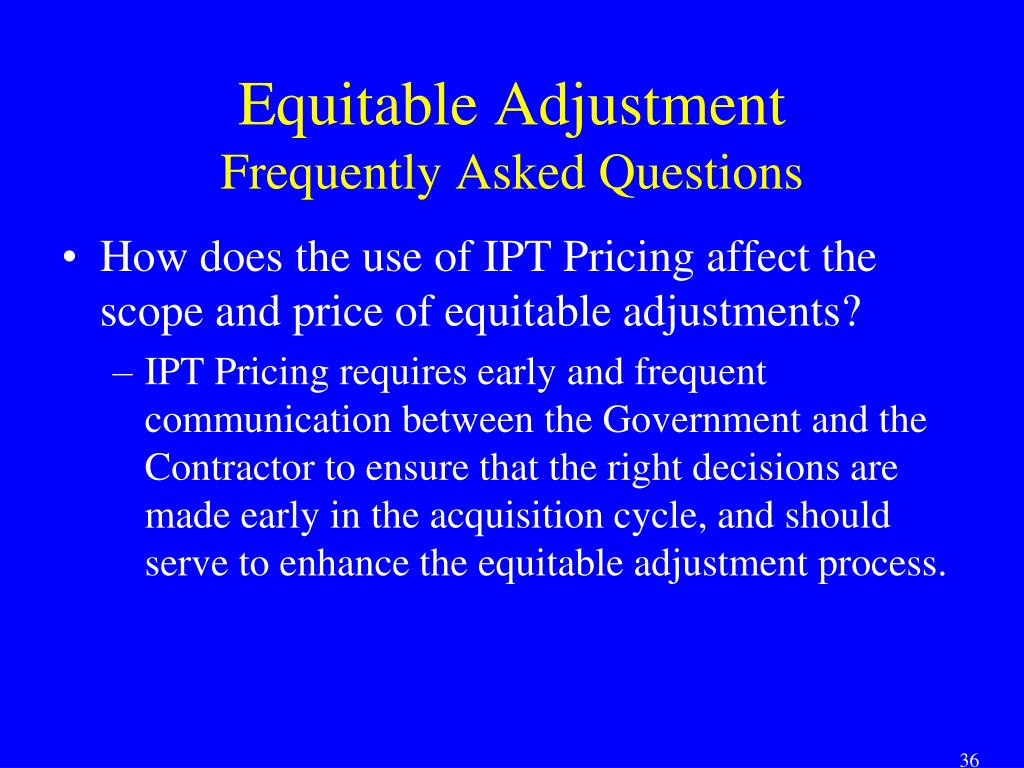 Equitable Adjustment
Frequently Asked Questions

• How does the use of IPT Pricing affect the scope and price of equitable adjustments?

– IPT Pricing requires early and frequent communication between the Government and the Contractor to ensure that the right decisions are made early in the acquisition cycle, and should serve to enhance the equitable adjustment process.

36